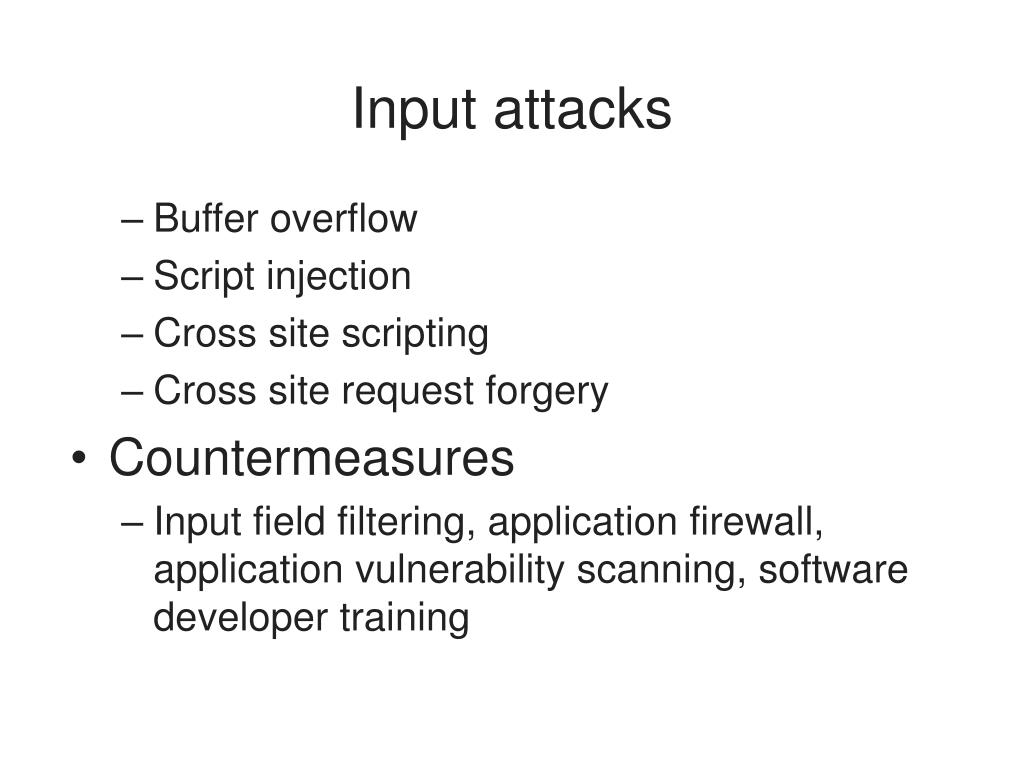 Input attacks

– Buffer overflow
– Script injection
– Cross site scripting
– Cross site request forgery

• Countermeasures
– Input field filtering, application firewall, application vulnerability scanning, software developer training